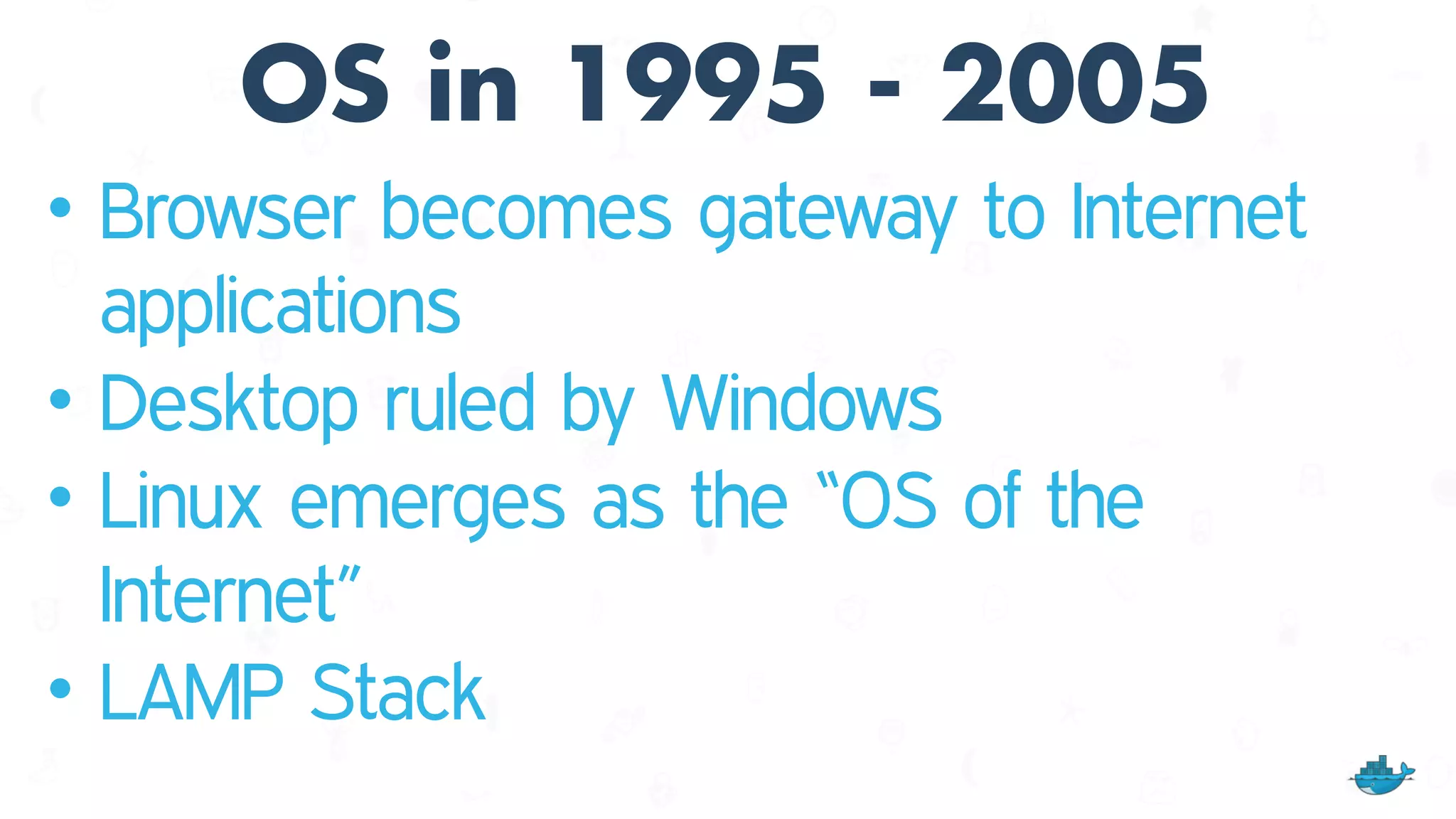 OS in 1995 - 2005

• Browser becomes gateway to Internet applications
• Desktop ruled by Windows
• Linux emerges as the “OS of the Internet”
• LAMP Stack